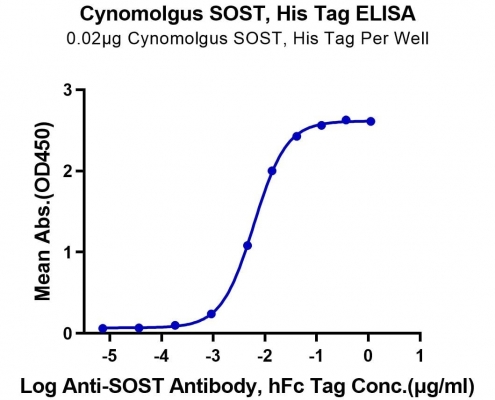 Cynomolgus SOST, His Tag ELISA
0.02μg Cynomolgus SOST, His Tag Per Well

Mean Abs.(OD450)

3
2
1
0

-5
-4
-3
-2
-1
0
1

Log Anti-SOST Antibody, hFc Tag Conc.(μg/ml)